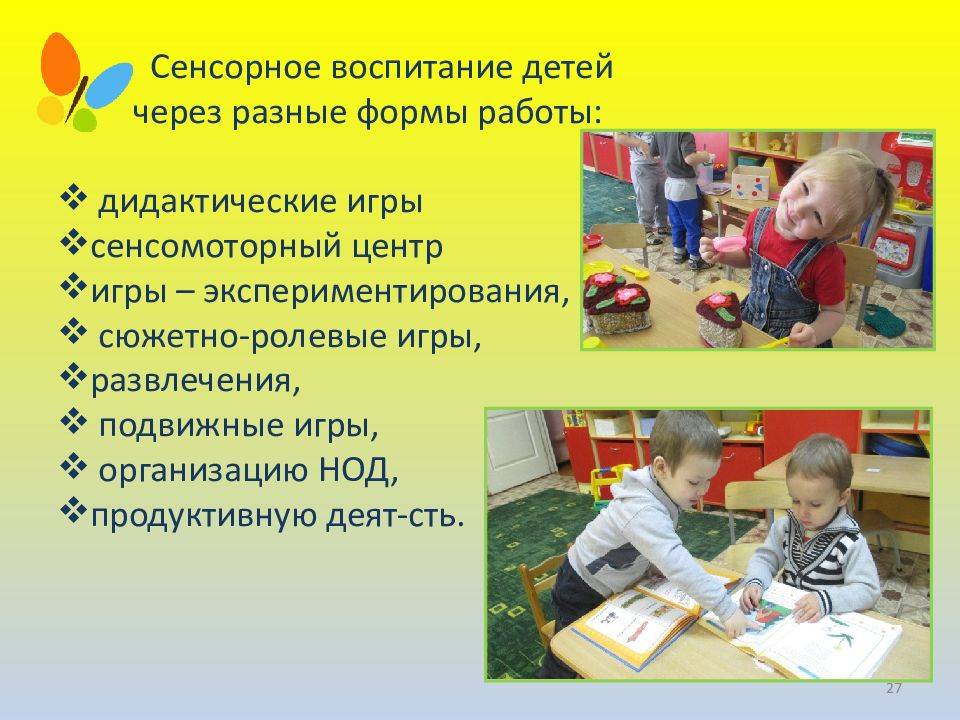 Сенсорное воспитание детей через разные формы работы:

❖ дидактические игры
❖сенсомоторный центр
❖игры – экспериментирования,
❖ сюжетно-ролевые игры,
❖развлечения,
❖ подвижные игры,
❖ организацию НОД,
❖продуктивную деят-сть.

27